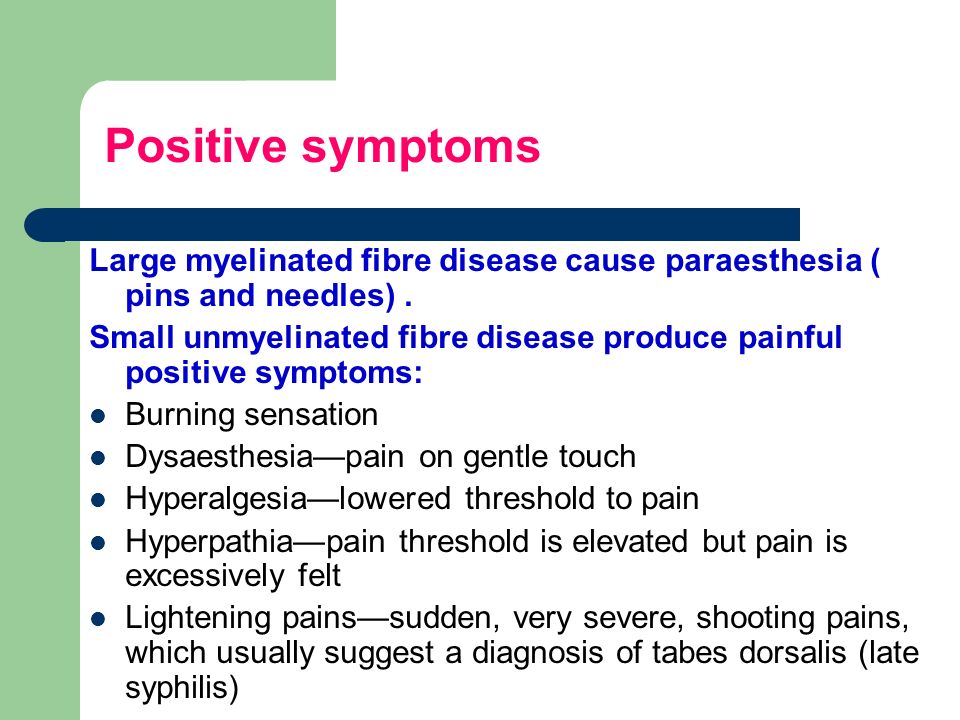 Positive symptoms

Large myelinated fibre disease cause paraesthesia ( pins and needles) .

Small unmyelinated fibre disease produce painful positive symptoms:

- Burning sensation
- Dysaesthesia—pain on gentle touch
- Hyperalgesia—lowered threshold to pain
- Hyperpathia—pain threshold is elevated but pain is excessively felt
- Lightening pains—sudden, very severe, shooting pains, which usually suggest a diagnosis of tabes dorsalis (late syphilis)